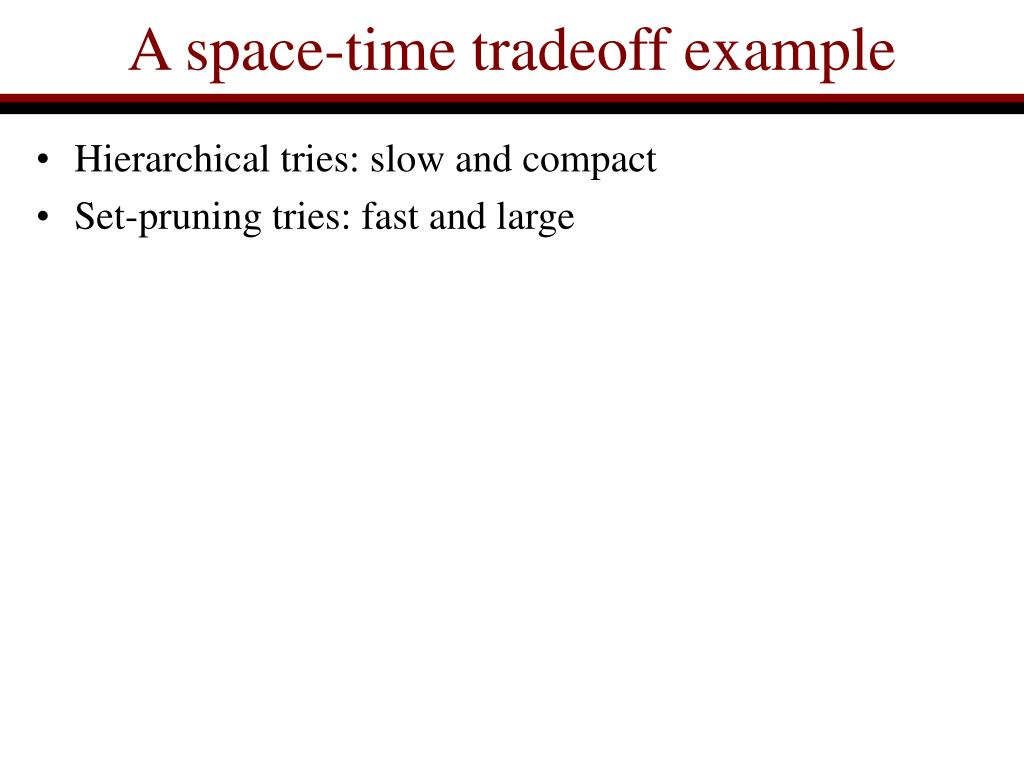 A space-time tradeoff example

• Hierarchical tries: slow and compact
• Set-pruning tries: fast and large